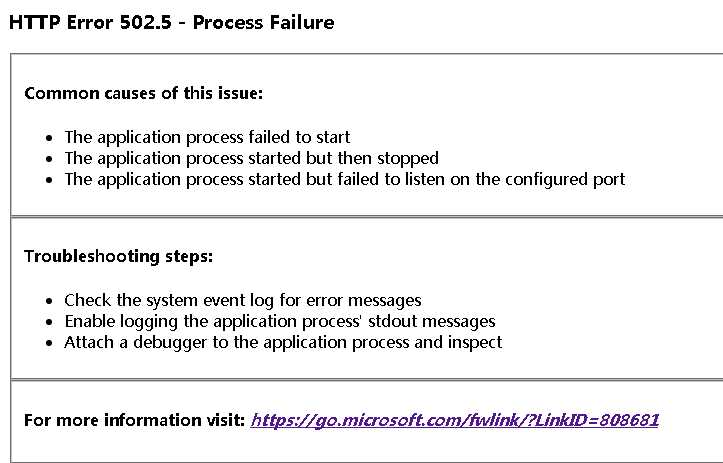 HTTP Error 502.5 - Process Failure

Common causes of this issue:

- The application process failed to start
- The application process started but then stopped
- The application process started but failed to listen on the configured port

Troubleshooting steps:

- Check the system event log for error messages
- Enable logging the application process' stdout messages
- Attach a debugger to the application process and inspect

For more information visit: https://go.microsoft.com/fwlink/?LinkID=808681